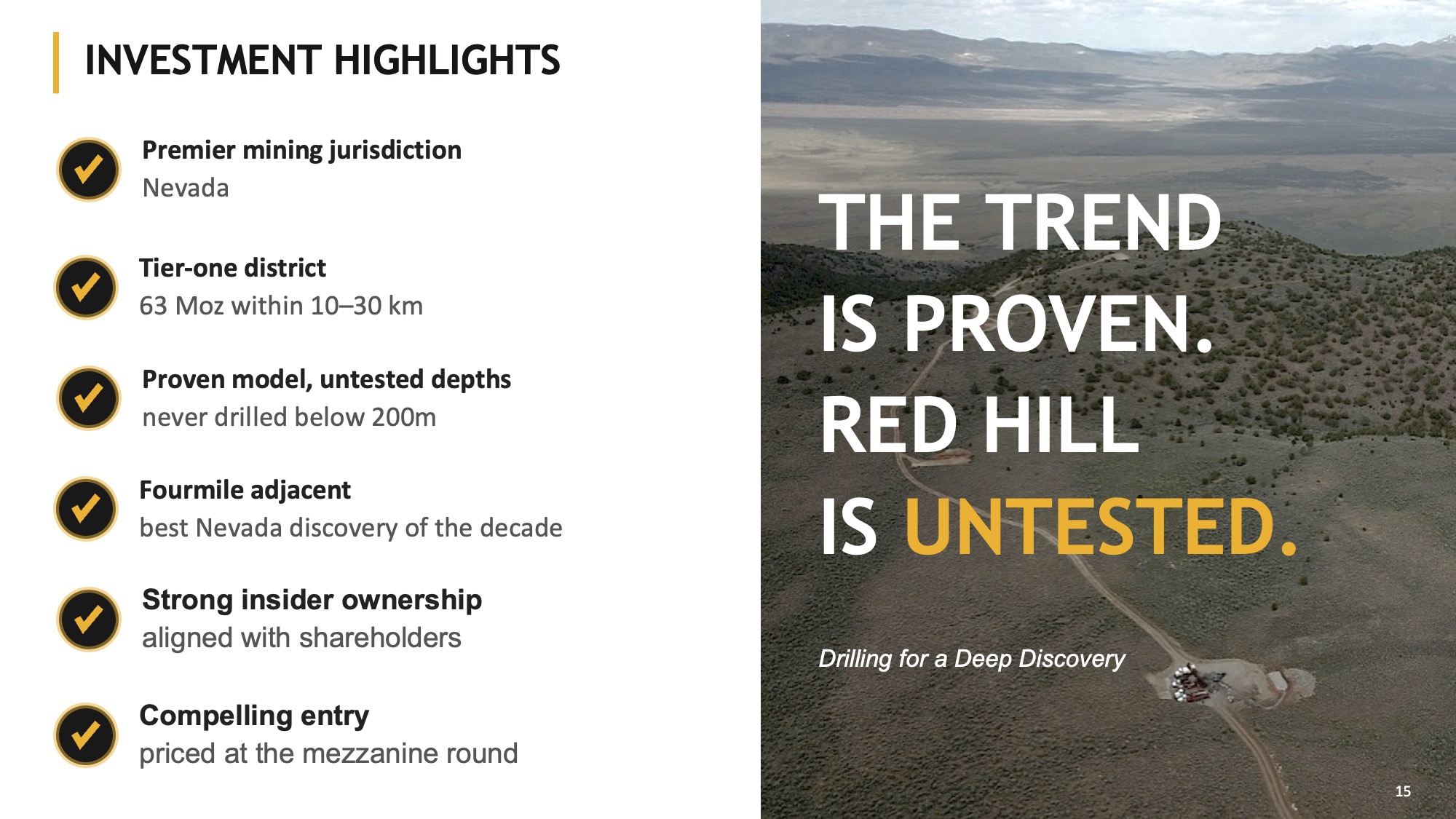 INVESTMENT HIGHLIGHTS

Premier mining jurisdiction
Nevada

Tier-one district
63 Moz within 10–30 km

Proven model, untested depths
never drilled below 200m

Fourmile adjacent
best Nevada discovery of the decade

Strong insider ownership
aligned with shareholders

Compelling entry
priced at the mezzanine round

THE TREND IS PROVEN. RED HILL IS UNTESTED.

Drilling for a Deep Discovery

15